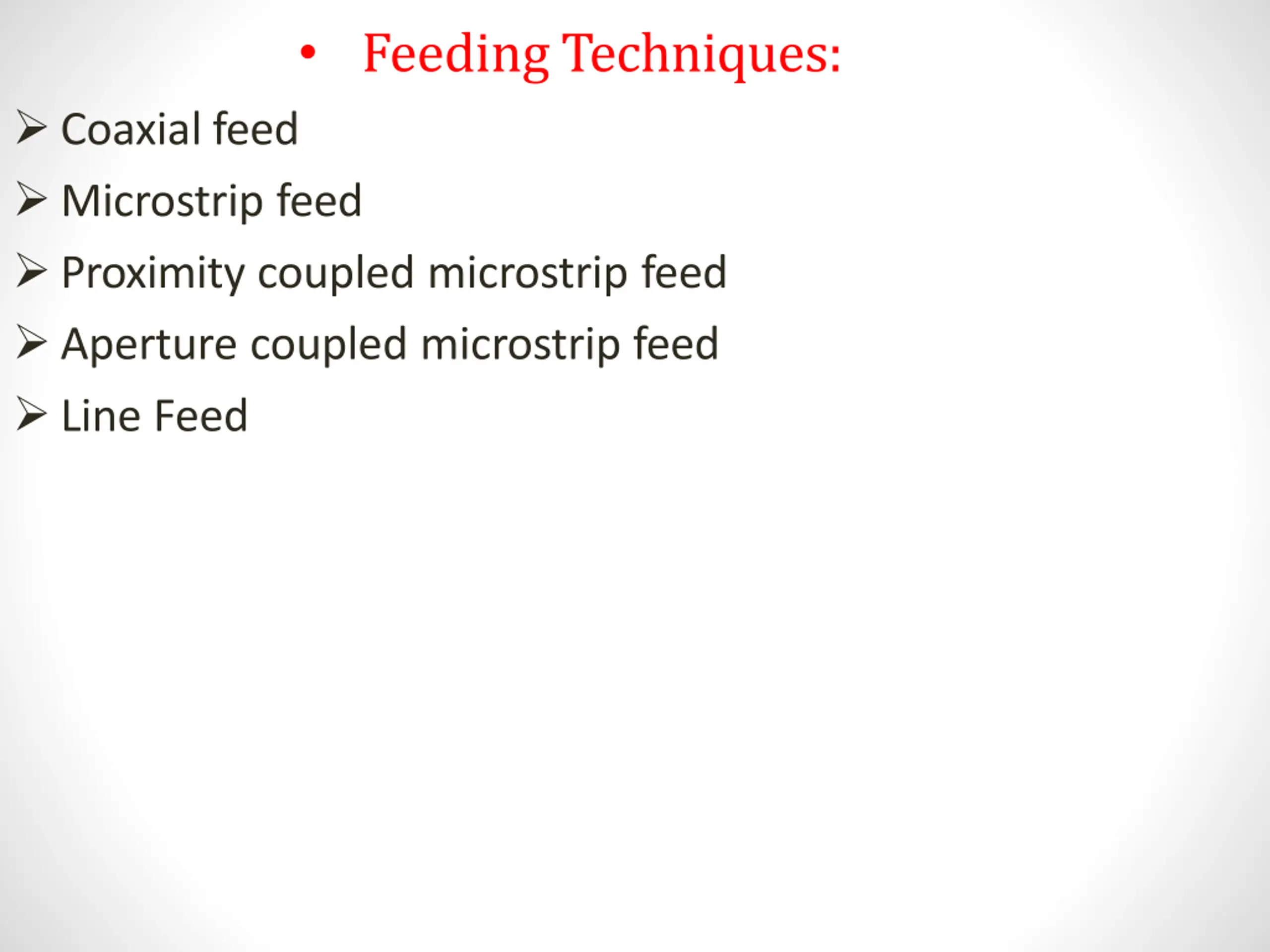 • Feeding Techniques:

➢ Coaxial feed

➢ Microstrip feed

➢ Proximity coupled microstrip feed

➢ Aperture coupled microstrip feed

➢ Line Feed